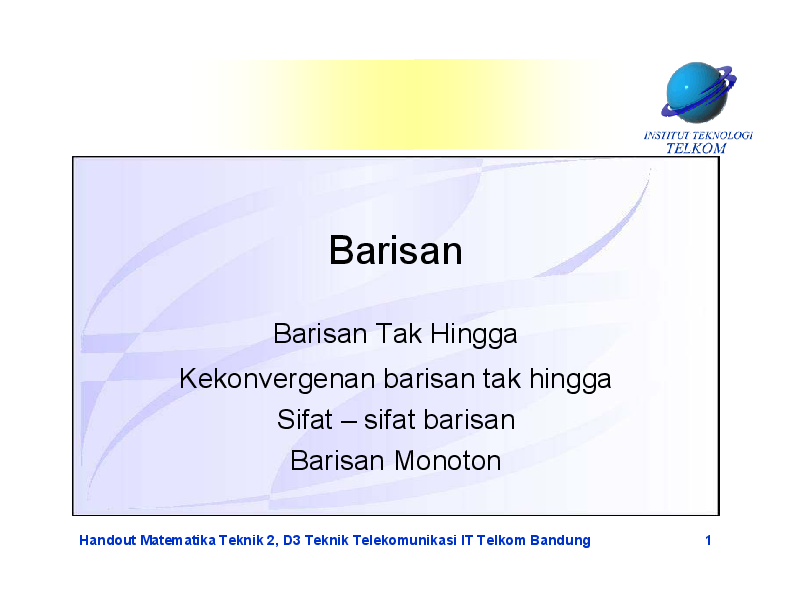 INSTITUT TEKNOLOGI
TELKOM

Barisan

Barisan Tak Hingga

Kekonvergenan barisan tak hingga

Sifat – sifat barisan

Barisan Monoton

Handout Matematika Teknik 2, D3 Teknik Telekomunikasi IT Telkom Bandung 1